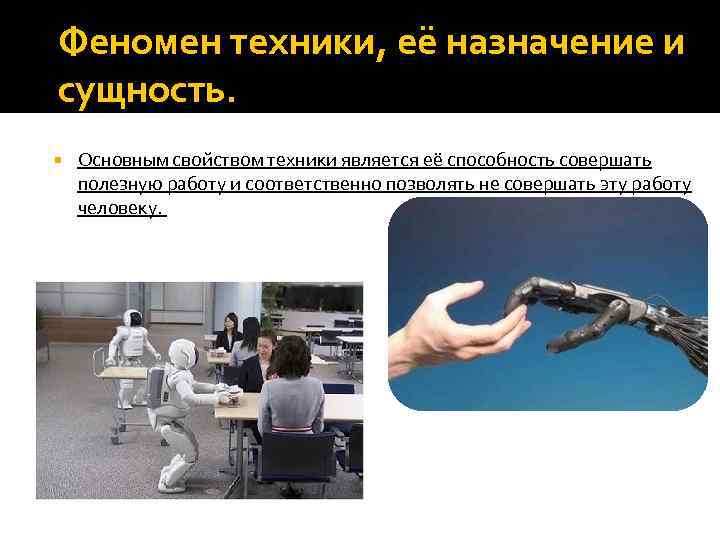 Феномен техники, её назначение и сущность.

Основным свойством техники является её способность совершать полезную работу и соответственно позволять не совершать эту работу человеку.